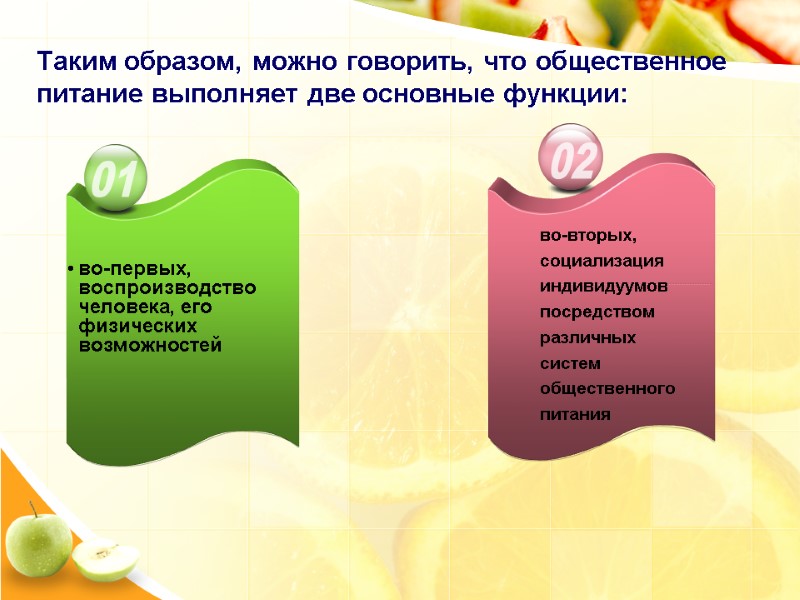 Таким образом, можно говорить, что общественное питание выполняет две основные функции:

01

• во-первых, воспроизводство человека, его физических возможностей

02

во-вторых, социализация индивидуумов посредством различных систем общественного питания